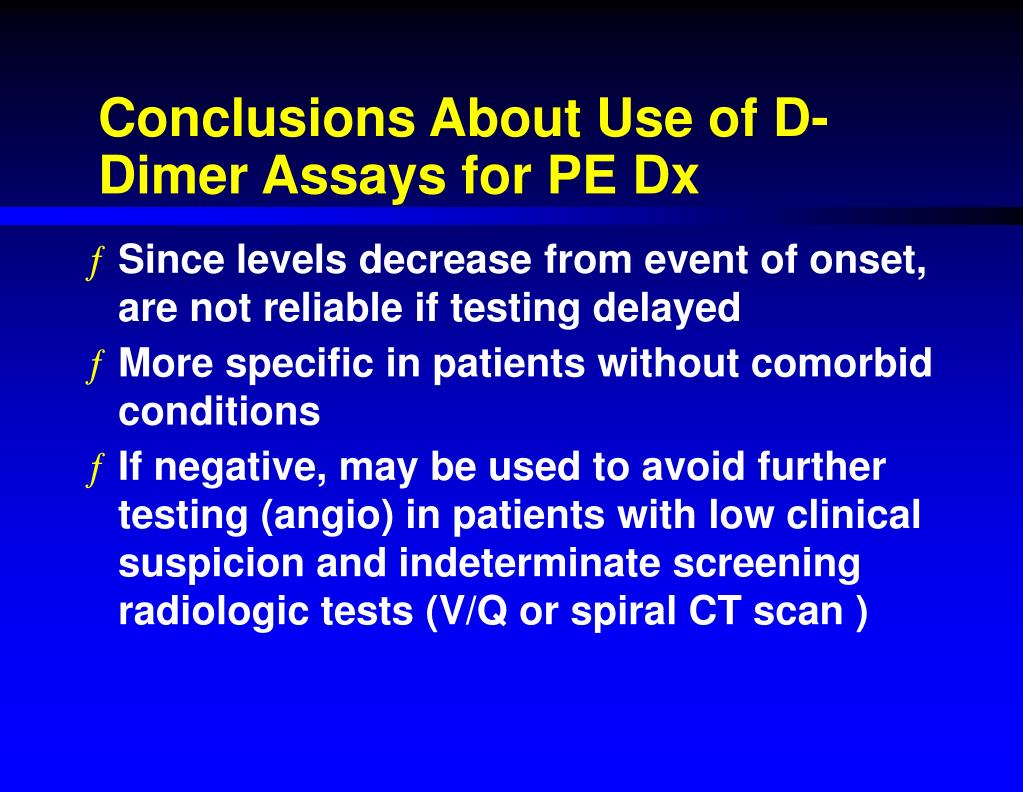 Conclusions About Use of D-Dimer Assays for PE Dx

ƒ Since levels decrease from event of onset, are not reliable if testing delayed

ƒ More specific in patients without comorbid conditions

ƒ If negative, may be used to avoid further testing (angio) in patients with low clinical suspicion and indeterminate screening radiologic tests (V/Q or spiral CT scan )